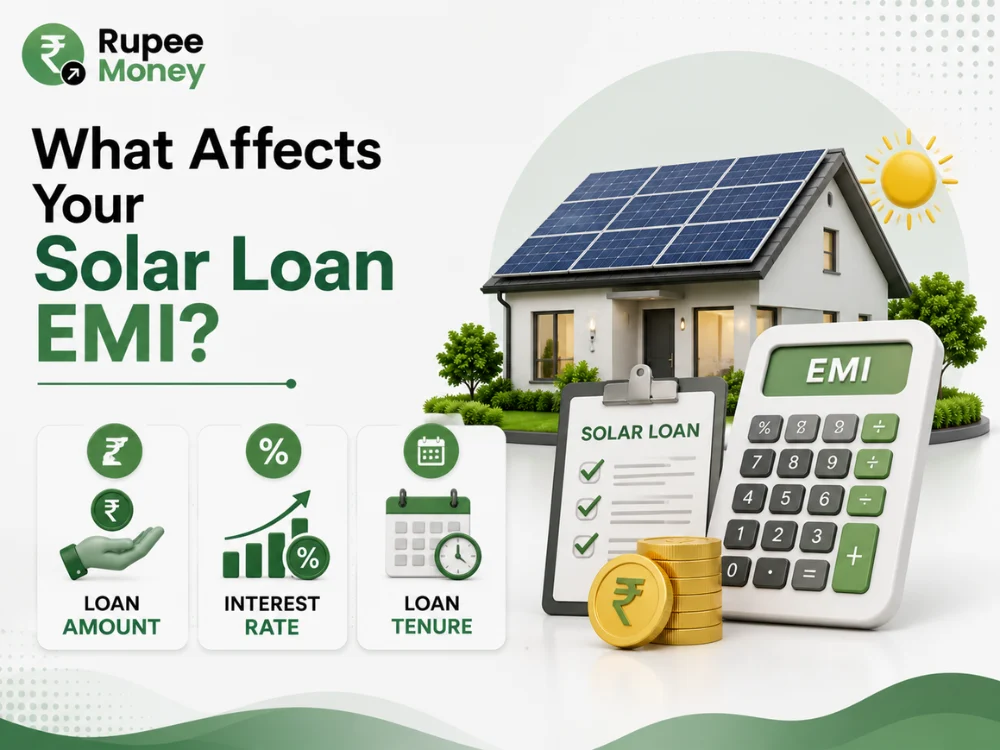 Rupee Money

What Affects Your Solar Loan EMI?

LOAN AMOUNT

INTEREST RATE

LOAN TENURE

SOLAR LOAN

EMI

%
8
8
÷
7
8
9
÷
4
5
6
÷
1
2
3
+
0
.
=